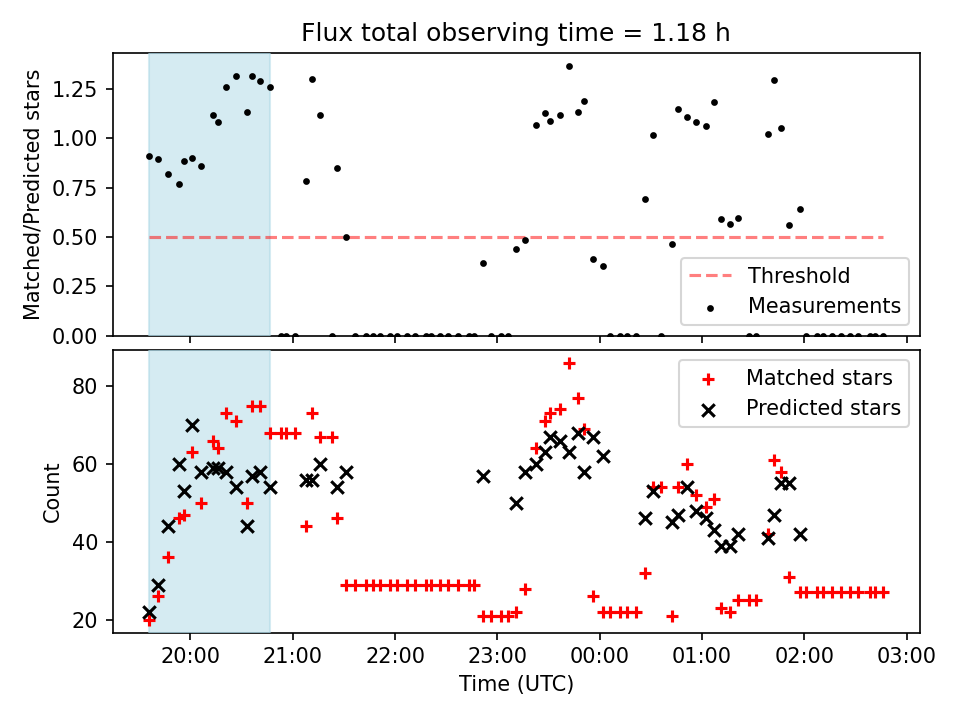 Flux total observing time = 1.18 h

Matched/Predicted stars

1.25
1.00
0.75
0.50
0.25
0.00

Threshold
Measurements

Count

80
60
40
20

Matched stars
Predicted stars

20:00
21:00
22:00
23:00
00:00
01:00
02:00
03:00

Time (UTC)